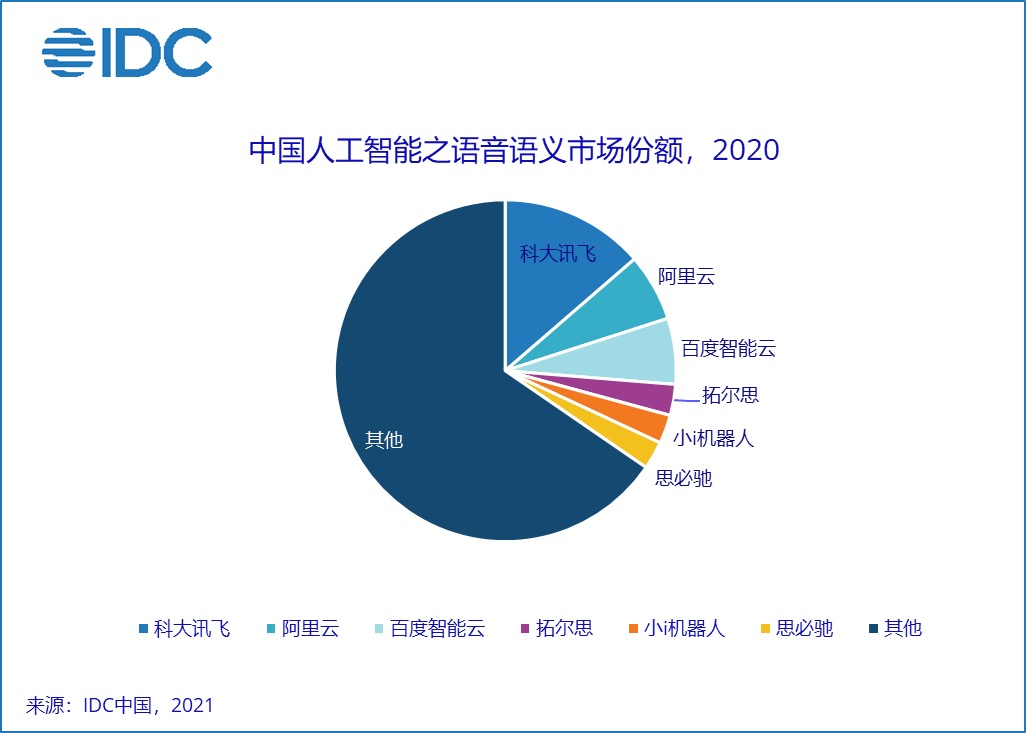 IDC

中国人工智能之语音语义市场份额，2020

科大讯飞
阿里云
百度智能云
拓尔思
小i机器人
思必驰
其他

科大讯飞 阿里云 百度智能云 拓尔思 小i机器人 思必驰 其他

来源：IDC中国，2021